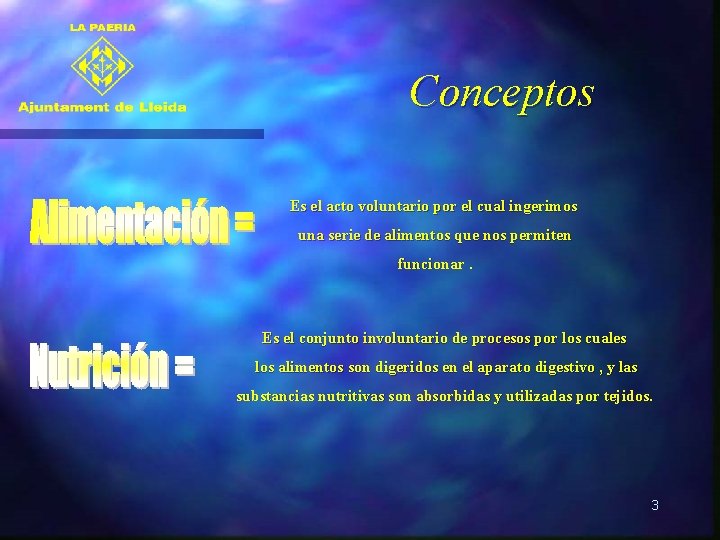 LA PAERIA

Ajuntament de Lleida

Conceptos

Alimentación =

Es el acto voluntario por el cual ingerimos una serie de alimentos que nos permiten funcionar .

Nutrición =

Es el conjunto involuntario de procesos por los cuales los alimentos son digeridos en el aparato digestivo , y las substancias nutritivas son absorbidas y utilizadas por tejidos.

3